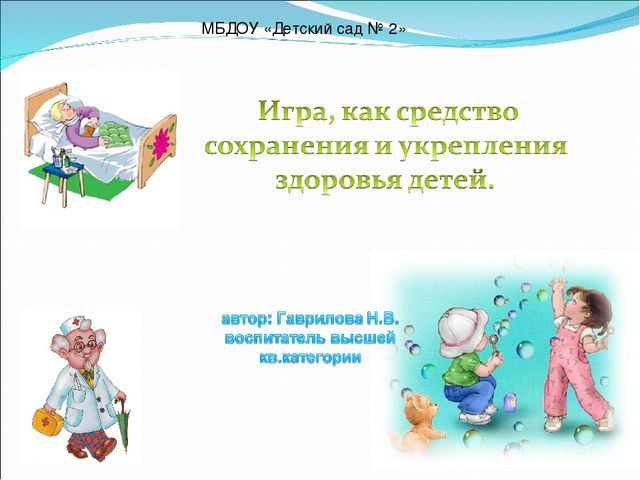 МБДОУ «Детский сад № 2»

Игра, как средство сохранения и укрепления здоровья детей.

автор: Гаврилова Н.В. воспитатель высшей кв.категории